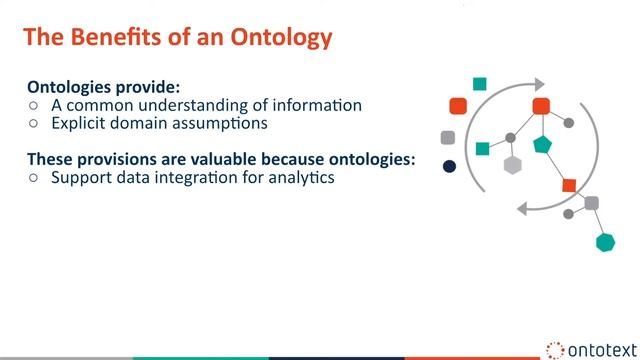 The Benefits of an Ontology

Ontologies provide:
○ A common understanding of information
○ Explicit domain assumptions

These provisions are valuable because ontologies:
○ Support data integration for analytics

ontotext